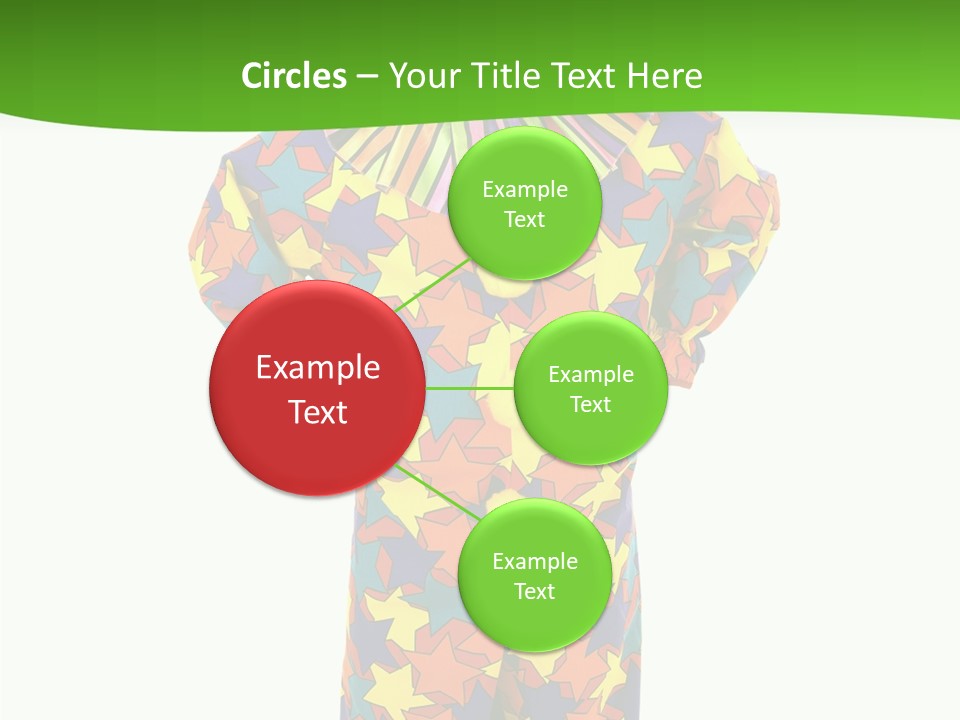 Circles – Your Title Text Here

Example Text

Example Text

Example Text

Example Text